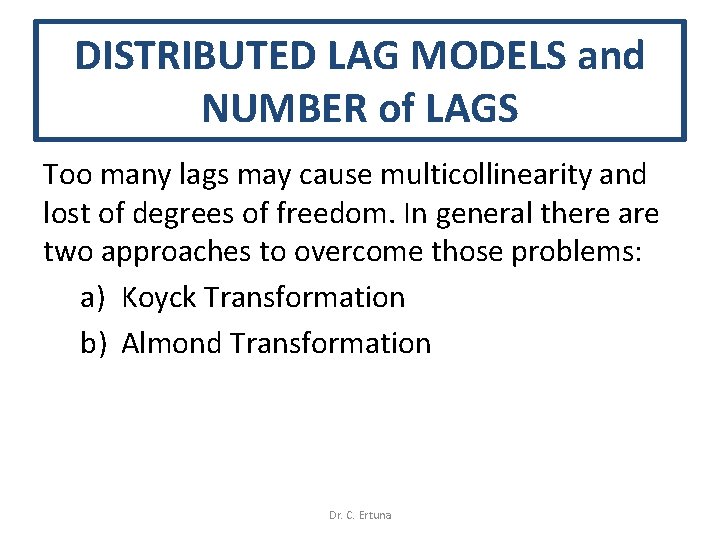 DISTRIBUTED LAG MODELS and NUMBER of LAGS

Too many lags may cause multicollinearity and lost of degrees of freedom. In general there are two approaches to overcome those problems:

a) Koyck Transformation
b) Almond Transformation

Dr. C. Ertuna